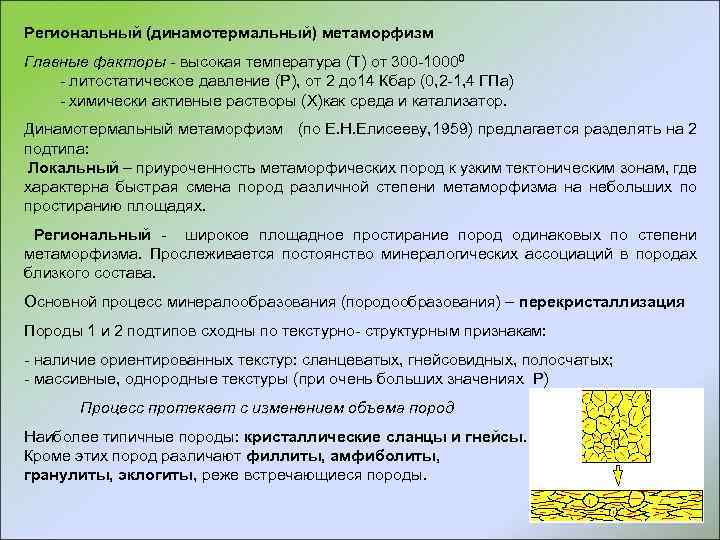 Региональный (динамотермальный) метаморфизм

Главные факторы - высокая температура (Т) от 300-1000$^0$
- литостатическое давление (Р), от 2 до14 Кбар (0,2-1,4 ГПа)
- химически активные растворы (Х)как среда и катализатор.

Динамотермальный метаморфизм (по Е.Н.Елисееву,1959) предлагается разделять на 2 подтипа:
Локальный – приуроченность метаморфических пород к узким тектоническим зонам, где характерна быстрая смена пород различной степени метаморфизма на небольших по простиранию площадях.

Региональный - широкое площадное простирание пород одинаковых по степени метаморфизма. Прослеживается постоянство минералогических ассоциаций в породах близкого состава.

Основной процесс минералообразования (породообразования) – перекристаллизация

Породы 1 и 2 подтипов сходны по текстурно- структурным признакам:

- наличие ориентированных текстур: сланцеватых, гнейсовидных, полосчатых;
- массивные, однородные текстуры (при очень больших значениях Р)

Процесс протекает с изменением объема пород

Наиболее типичные породы: кристаллические сланцы и гнейсы.
Кроме этих пород различают филлиты, амфиболиты, гранулиты, эклогиты, реже встречающиеся породы.